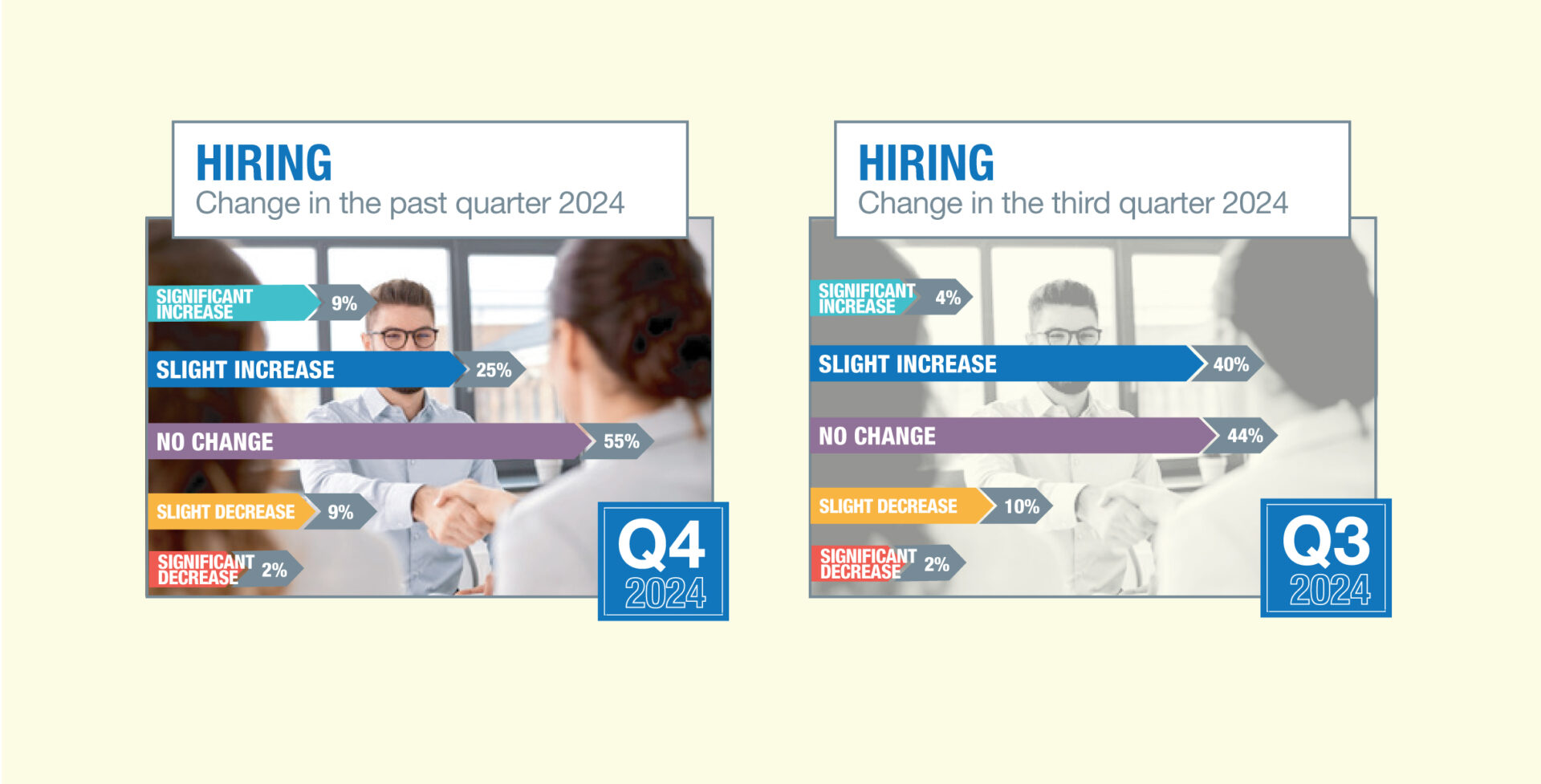 HIRING
Change in the past quarter 2024

SIGNIFICANT INCREASE 9%
SLIGHT INCREASE 25%
NO CHANGE 55%
SLIGHT DECREASE 9%
SIGNIFICANT DECREASE 2%

Q4
2024

HIRING
Change in the third quarter 2024

SIGNIFICANT INCREASE 4%
SLIGHT INCREASE 40%
NO CHANGE 44%
SLIGHT DECREASE 10%
SIGNIFICANT DECREASE 2%

Q3
2024